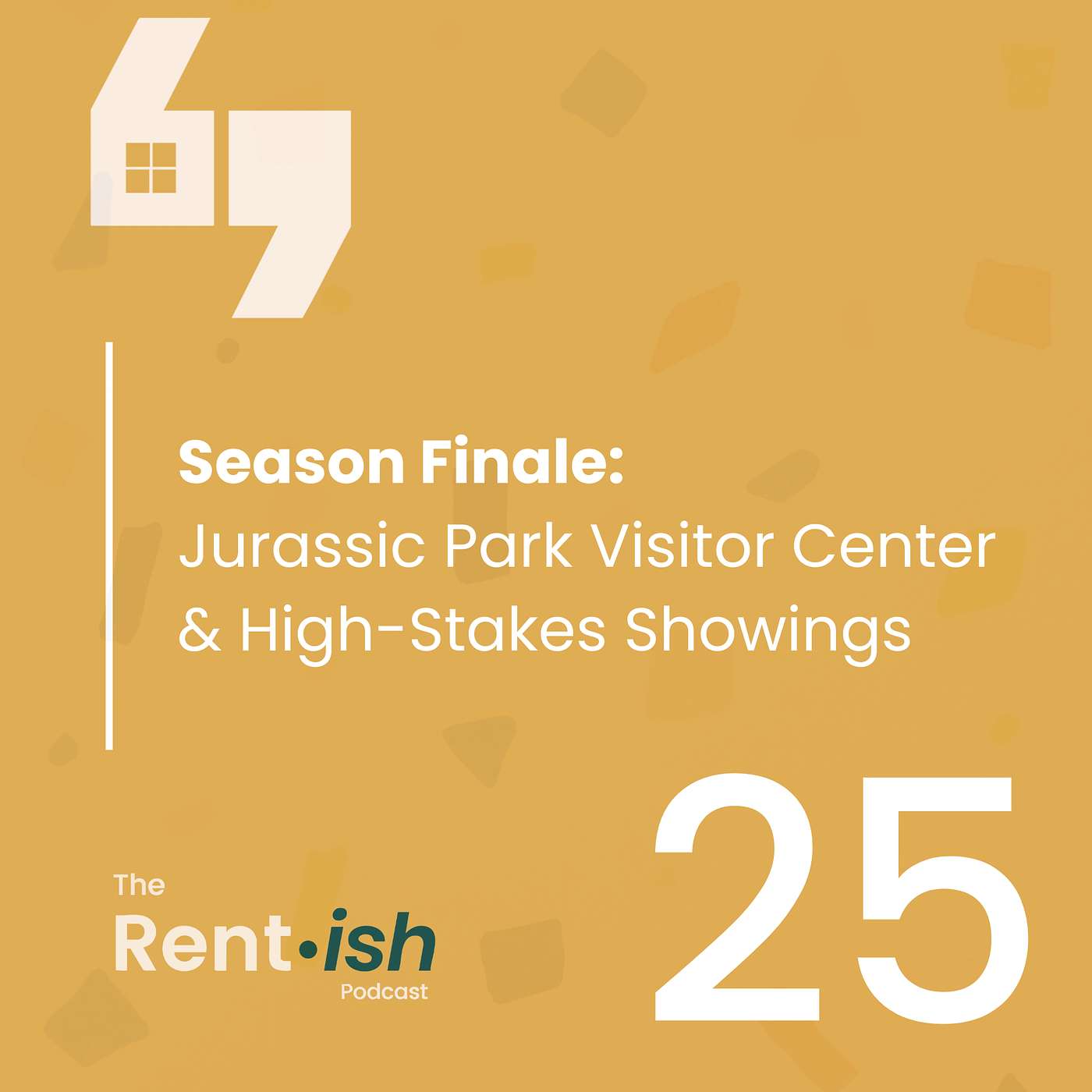 Season Finale:
Jurassic Park Visitor Center & High-Stakes Showings

The
Rent•ish
Podcast

25